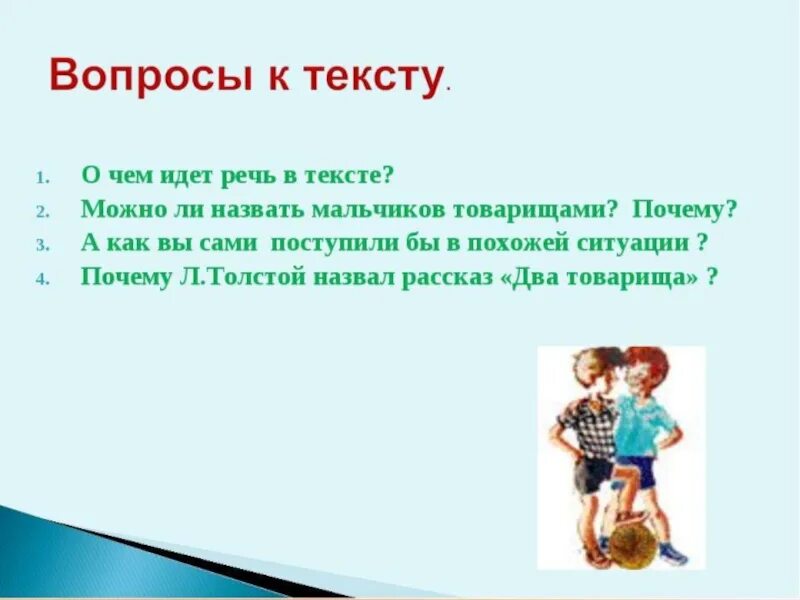 Вопросы к тексту.

1. О чем идет речь в тексте?
2. Можно ли назвать мальчиков товарищами? Почему?
3. А как вы сами поступили бы в похожей ситуации ?
4. Почему Л.Толстой назвал рассказ «Два товарища» ?